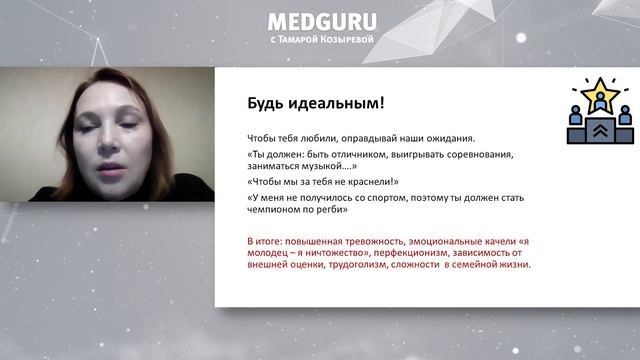 MEDGURU
с Тамарой Козыревой

Будь идеальным!

Чтобы тебя любили, оправдывай наши ожидания.

«Ты должен: быть отличником, выигрывать соревнования, заниматься музыкой….»

«Чтобы мы за тебя не краснели!»

«У меня не получилось со спортом, поэтому ты должен стать чемпионом по регби»

В итоге: повышенная тревожность, эмоциональные качели «я молодец – я ничтожество», перфекционизм, зависимость от внешней оценки, трудоголизм, сложности в семейной жизни.